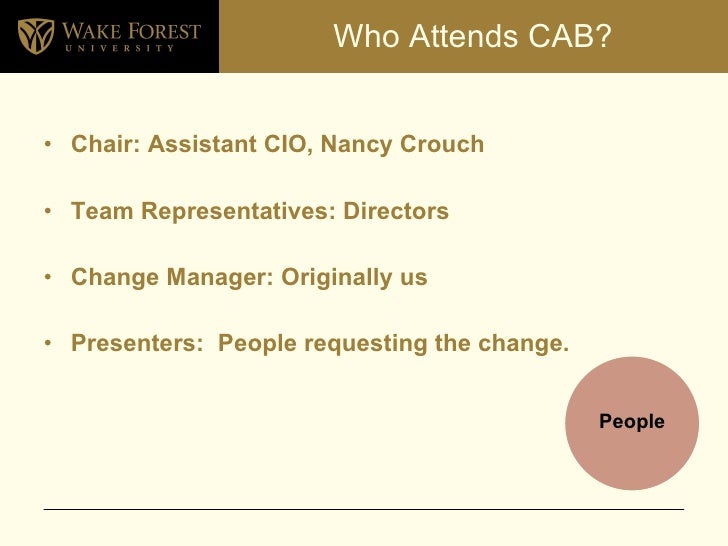 WAKE FOREST
UNIVERSITY

Who Attends CAB?

• Chair: Assistant CIO, Nancy Crouch

• Team Representatives: Directors

• Change Manager: Originally us

• Presenters: People requesting the change.

People